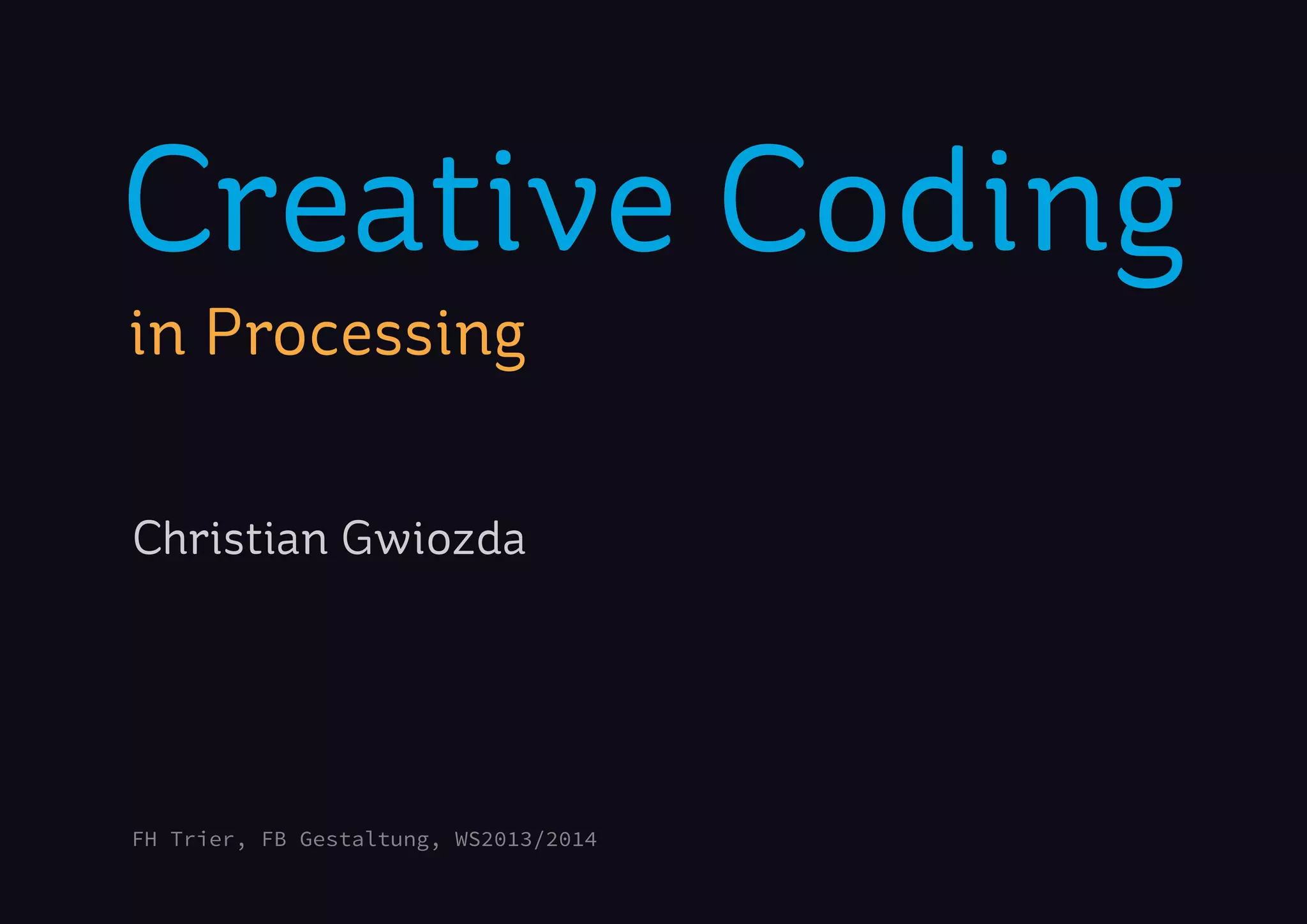 Creative Coding

in Processing

Christian Gwiozda

FH Trier, FB Gestaltung, WS2013/2014